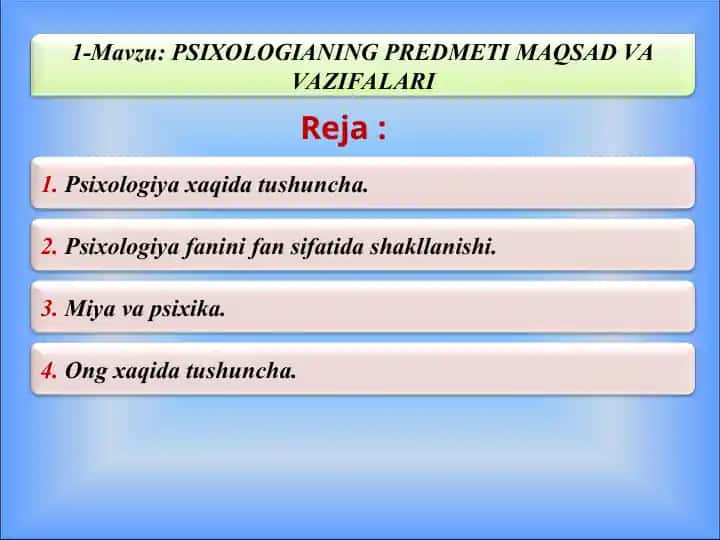 1-Mavzu: PSIXOLOGIANING PREDMETI MAQSAD VA VAZIFALARI

Reja :

1. Psixologiya xaqida tushuncha.

2. Psixologiya fanini fan sifatida shakllanishi.

3. Miya va psixika.

4. Ong xaqida tushuncha.